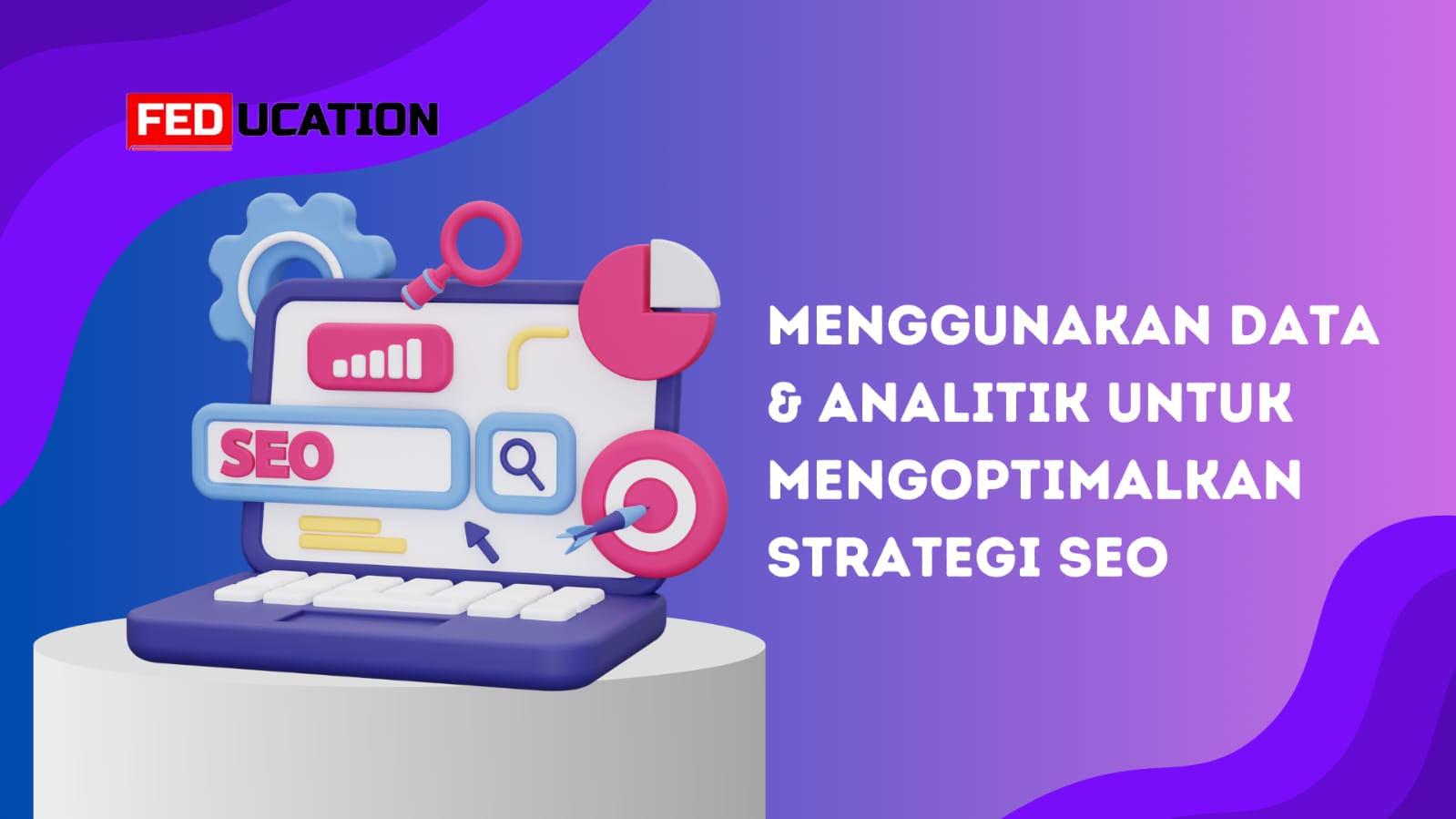 FEDUCATION

SEO

MENGGUNAKAN DATA & ANALITIK UNTUK MENGOPTIMALKAN STRATEGI SEO